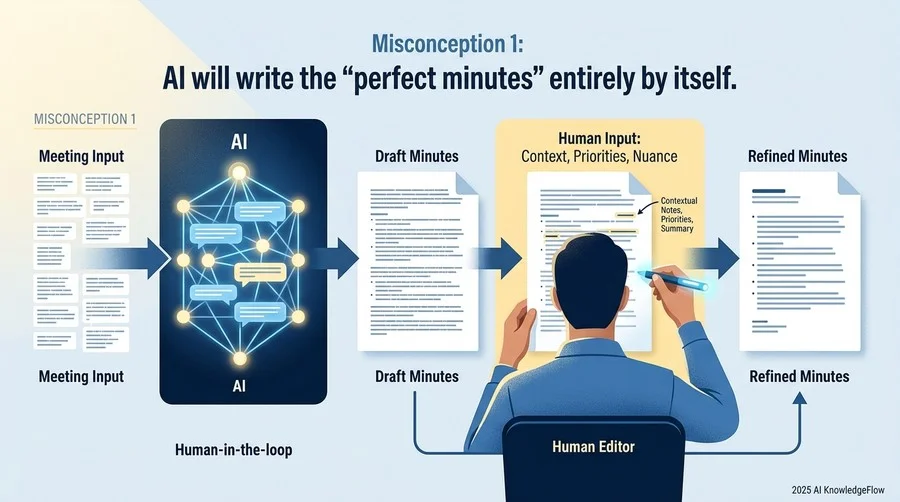 Misconception 1:
AI will write the "perfect minutes" entirely by itself.

MISCONCEPTION 1

Meeting Input

AI

Draft Minutes

Human Input:
Context, Priorities, Nuance

Contextual Notes, Priorities, Summary

Refined Minutes

Meeting Input

AI

Draft Minutes

Refined Minutes

Human-in-the-loop

Human Editor

2025 AI KnowledgeFlow